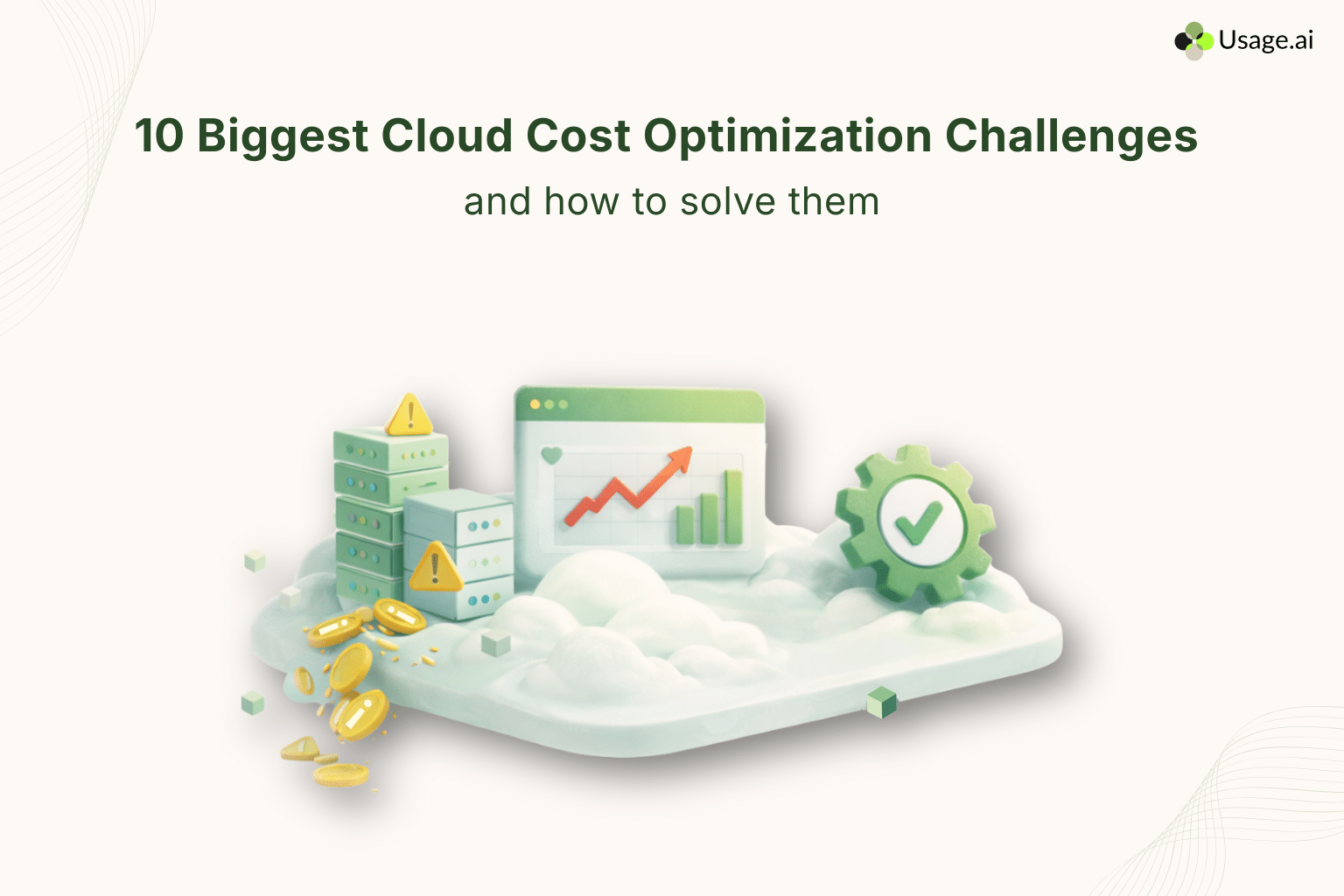 Usage.ai

10 Biggest Cloud Cost Optimization Challenges

and how to solve them